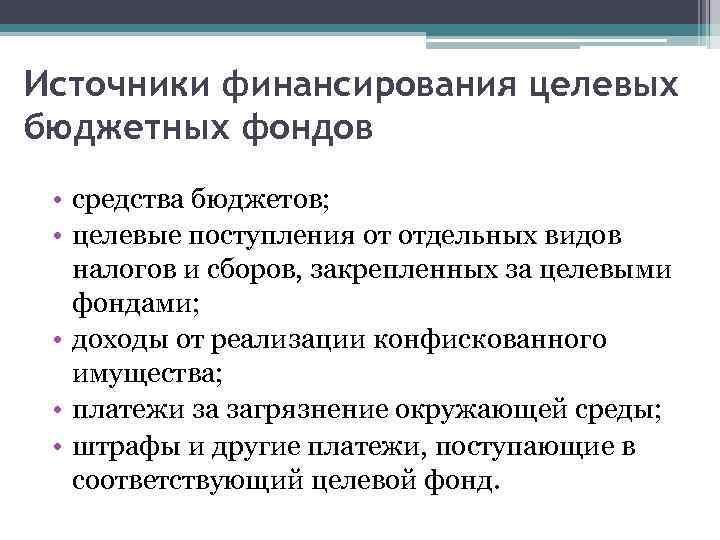 Источники финансирования целевых бюджетных фондов

• средства бюджетов;
• целевые поступления от отдельных видов налогов и сборов, закрепленных за целевыми фондами;
• доходы от реализации конфискованного имущества;
• платежи за загрязнение окружающей среды;
• штрафы и другие платежи, поступающие в соответствующий целевой фонд.